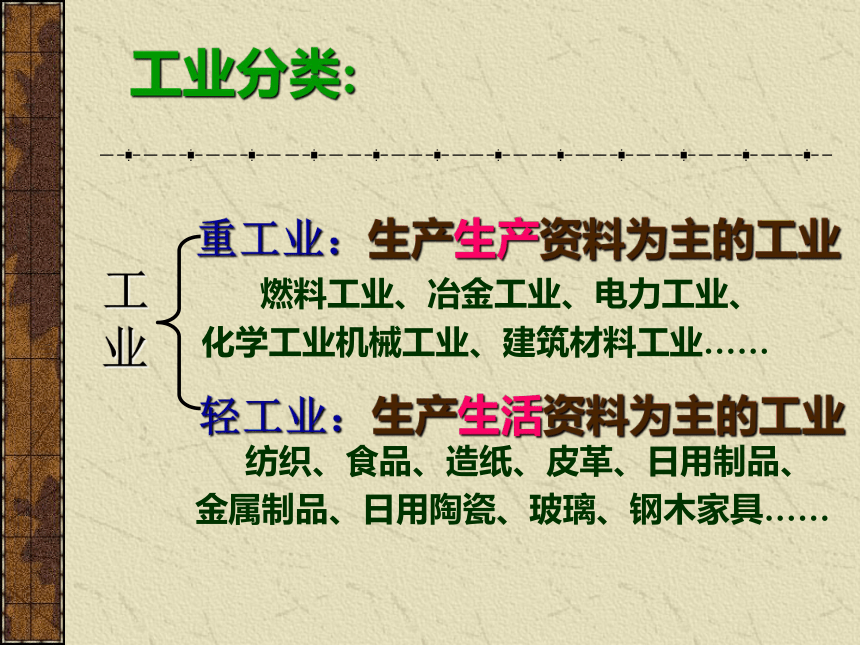 工业分类:

工业

重工业：生产生产资料为主的工业

燃料工业、冶金工业、电力工业、化学工业机械工业、建筑材料工业……

轻工业：生产生活资料为主的工业

纺织、食品、造纸、皮革、日用制品、金属制品、日用陶瓷、玻璃、钢木家具……